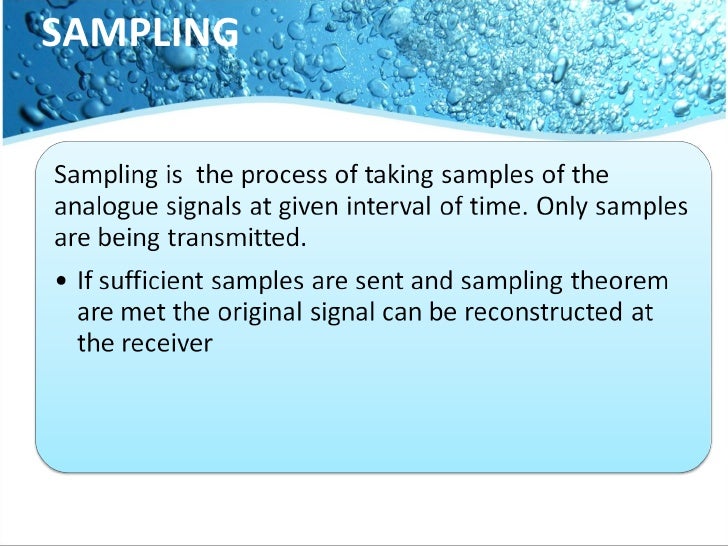 SAMPLING

Sampling is  the process of taking samples of the analogue signals at given interval of time. Only samples are being transmitted.

• If sufficient samples are sent and sampling theorem are met the original signal can be reconstructed at the receiver